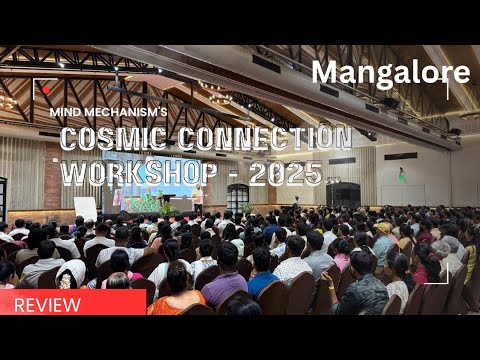 Mangalore

MIND MECHANISM'S

COSMIC CONNECTION WORKSHOP - 2025

REVIEW